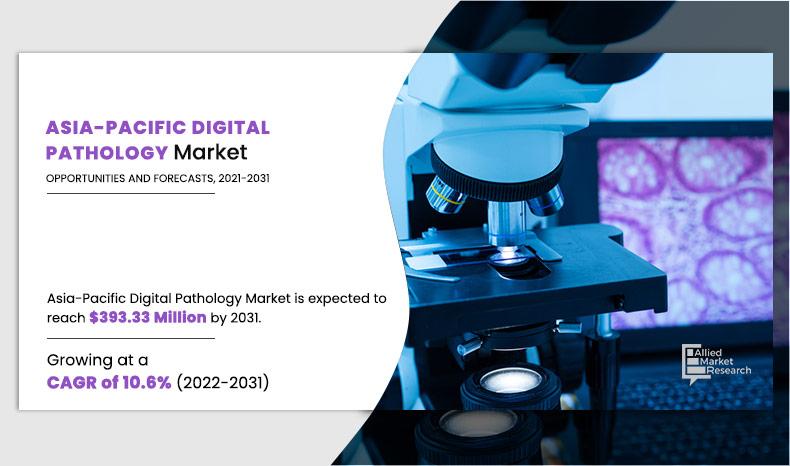 ASIA-PACIFIC DIGITAL PATHOLOGY Market

OPPORTUNITIES AND FORECASTS, 2021-2031

Asia-Pacific Digital Pathology Market is expected to reach $393.33 Million by 2031.

Growing at a CAGR of 10.6% (2022-2031)

Allied Market Research